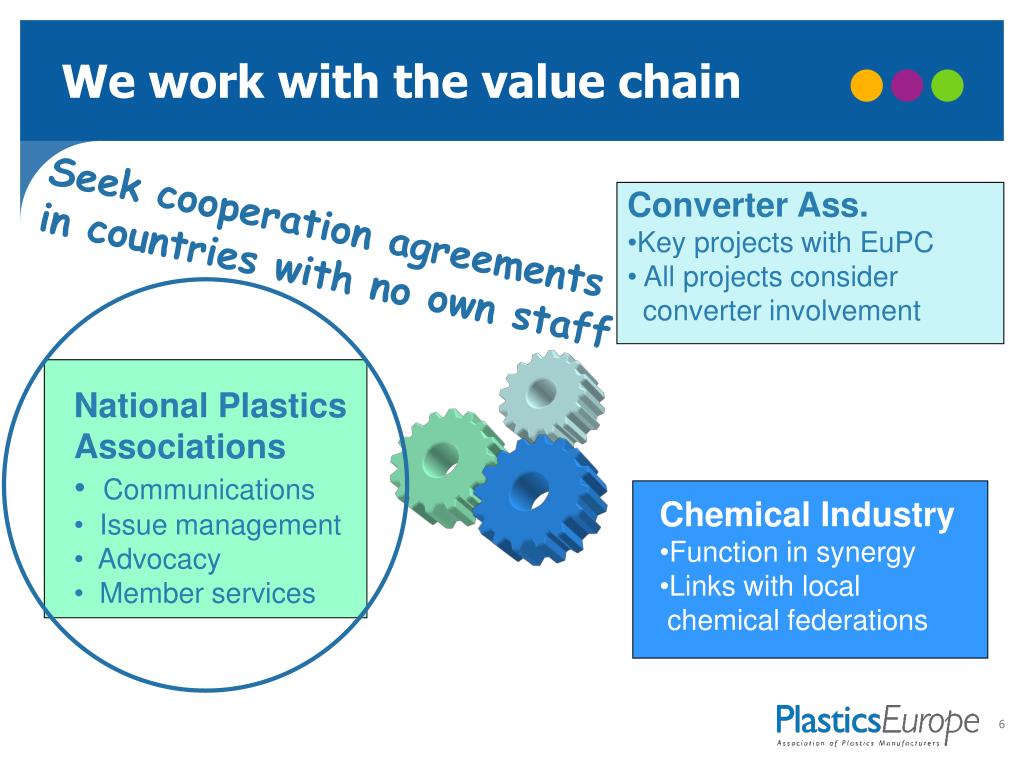 We work with the value chain

Seek cooperation agreements in countries with no own staff

Converter Ass.
•Key projects with EuPC
• All projects consider converter involvement

National Plastics Associations
• Communications
• Issue management
• Advocacy
• Member services

Chemical Industry
•Function in synergy
•Links with local chemical federations

PlasticsEurope
Association of Plastics Manufacturers

6